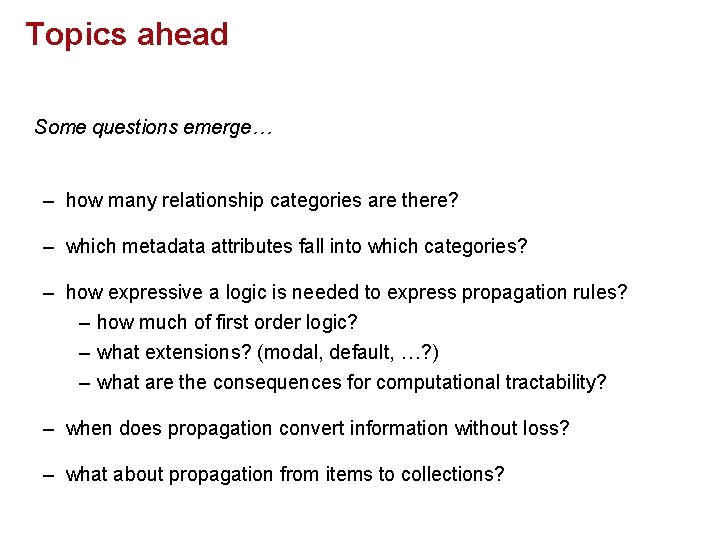 Topics ahead

Some questions emerge…

– how many relationship categories are there?

– which metadata attributes fall into which categories?

– how expressive a logic is needed to express propagation rules?
– how much of first order logic?
– what extensions? (modal, default, …?)
– what are the consequences for computational tractability?

– when does propagation convert information without loss?

– what about propagation from items to collections?